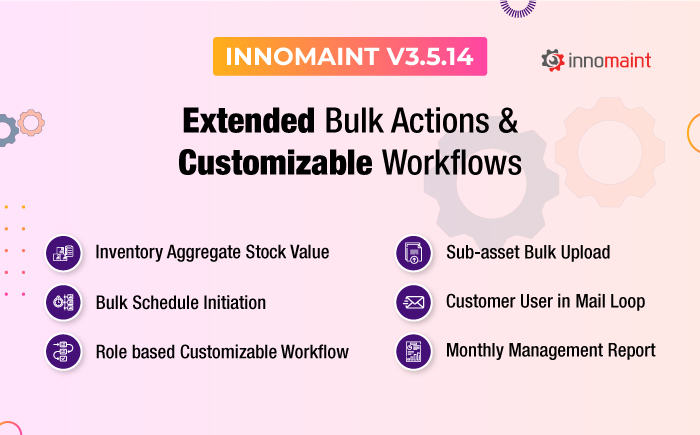 INNOMAINT V3.5.14

innomaint

Extended Bulk Actions & Customizable Workflows

Inventory Aggregate Stock Value

Bulk Schedule Initiation

Role based Customizable Workflow

Sub-asset Bulk Upload

Customer User in Mail Loop

Monthly Management Report